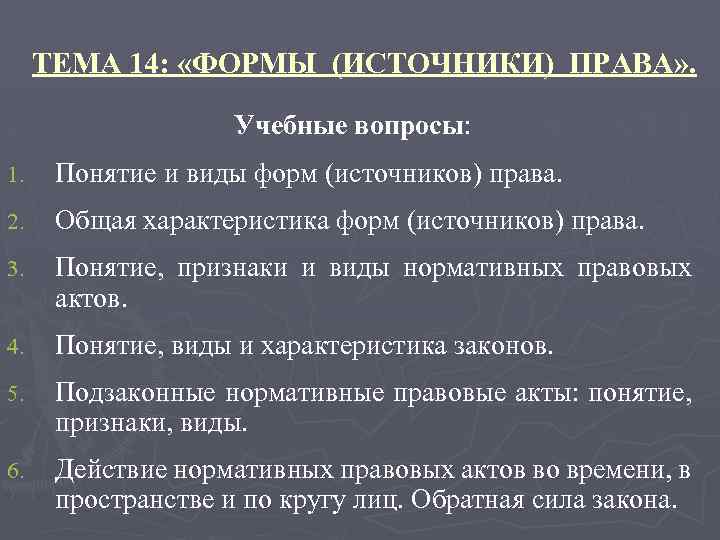 ТЕМА 14: «ФОРМЫ (ИСТОЧНИКИ) ПРАВА».

Учебные вопросы:

1. Понятие и виды форм (источников) права.

2. Общая характеристика форм (источников) права.

3. Понятие, признаки и виды нормативных правовых актов.

4. Понятие, виды и характеристика законов.

5. Подзаконные нормативные правовые акты: понятие, признаки, виды.

6. Действие нормативных правовых актов во времени, в пространстве и по кругу лиц. Обратная сила закона.